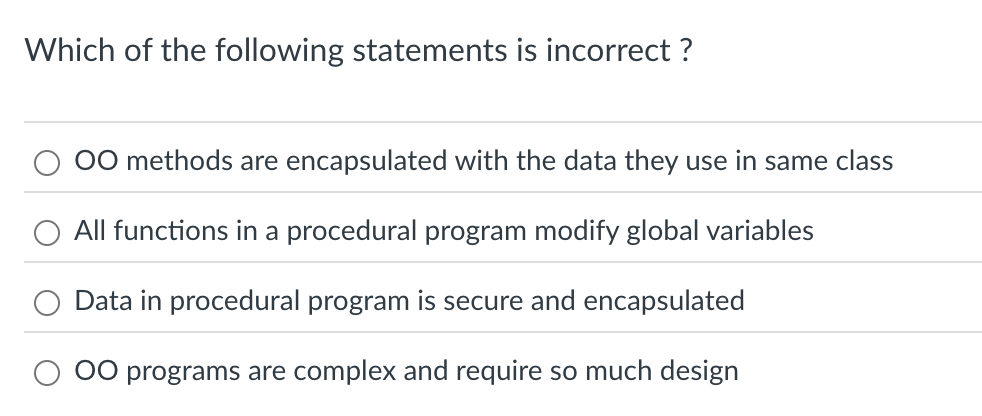 Which of the following statements is incorrect ?

OO methods are encapsulated with the data they use in same class

All functions in a procedural program modify global variables

Data in procedural program is secure and encapsulated

OO programs are complex and require so much design